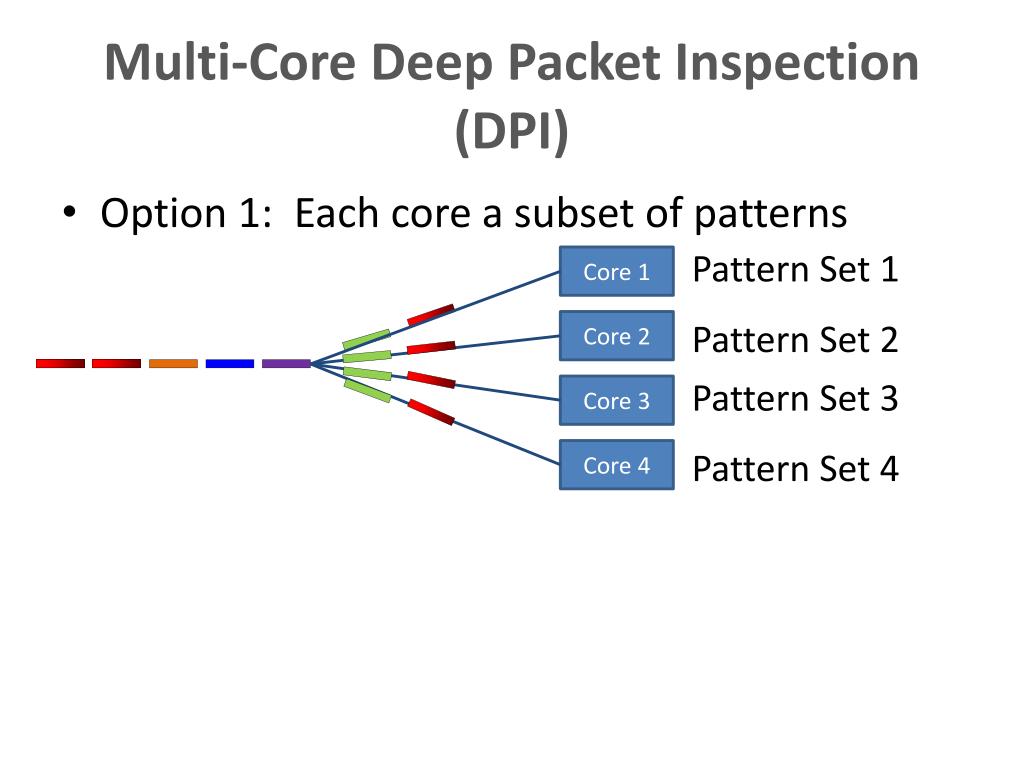 Multi-Core Deep Packet Inspection (DPI)

• Option 1: Each core a subset of patterns

Core 1
Pattern Set 1

Core 2
Pattern Set 2

Core 3
Pattern Set 3

Core 4
Pattern Set 4